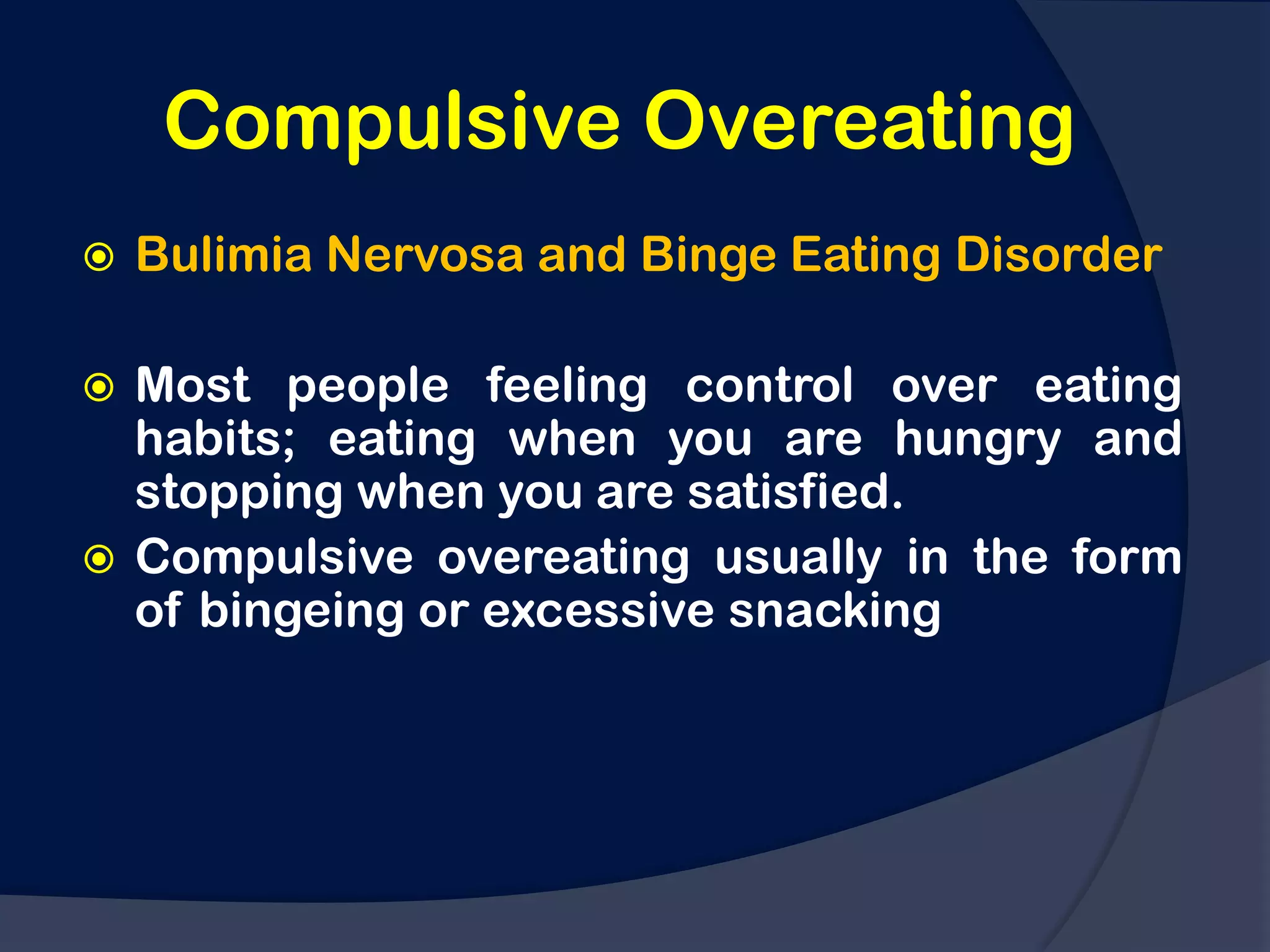 Compulsive Overeating

Bulimia Nervosa and Binge Eating Disorder

Most people feeling control over eating habits; eating when you are hungry and stopping when you are satisfied.

Compulsive overeating usually in the form of bingeing or excessive snacking